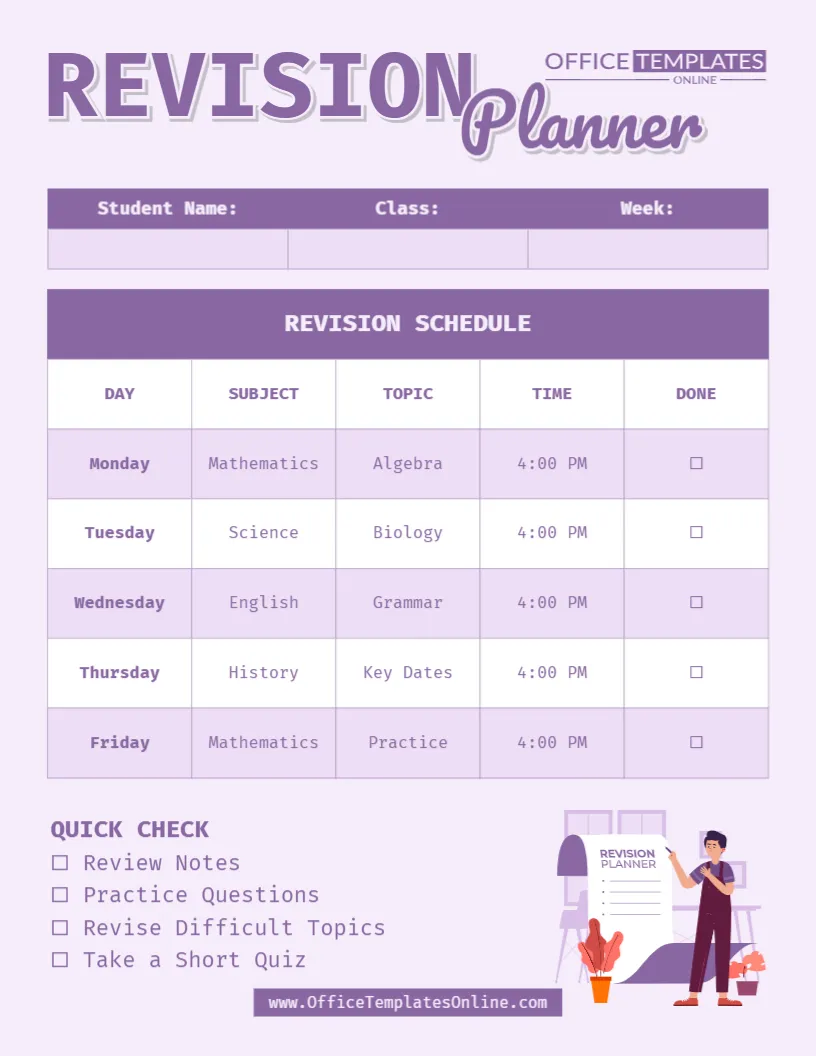 REVISION Planner

OFFICE TEMPLATES ONLINE

| Student Name: | Class: | Week: |
|---|---|---|
| | | |

REVISION SCHEDULE

| DAY | SUBJECT | TOPIC | TIME | DONE |
|---|---|---|---|---|
| Monday | Mathematics | Algebra | 4:00 PM | ☐ |
| Tuesday | Science | Biology | 4:00 PM | ☐ |
| Wednesday | English | Grammar | 4:00 PM | ☐ |
| Thursday | History | Key Dates | 4:00 PM | ☐ |
| Friday | Mathematics | Practice | 4:00 PM | ☐ |

QUICK CHECK
☐ Review Notes
☐ Practice Questions
☐ Revise Difficult Topics
☐ Take a Short Quiz

REVISION PLANNER

www.OfficeTemplatesOnline.com